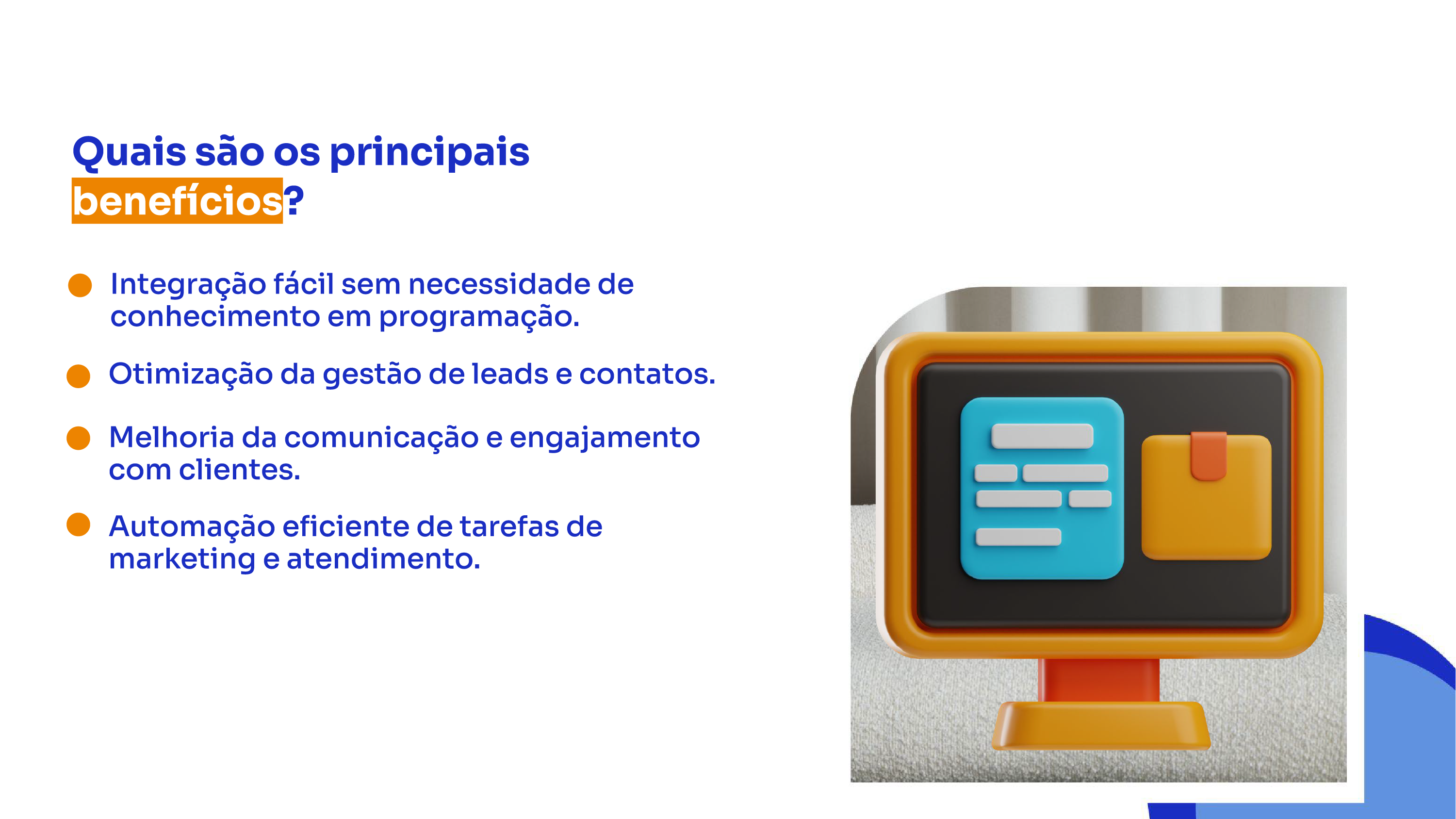 Quais são os principais benefícios?

Integração fácil sem necessidade de conhecimento em programação.

Otimização da gestão de leads e contatos.

Melhoria da comunicação e engajamento com clientes.

Automação eficiente de tarefas de marketing e atendimento.